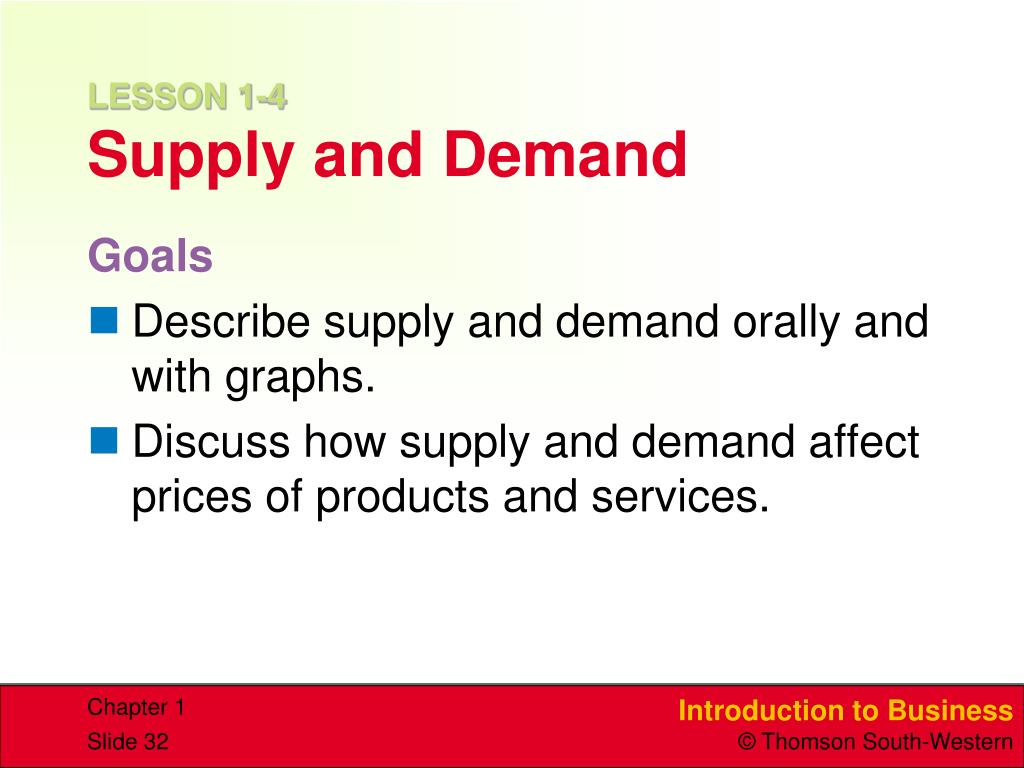 LESSON 1-4
Supply and Demand

Goals

Describe supply and demand orally and with graphs.

Discuss how supply and demand affect prices of products and services.

Chapter 1
Slide 32

Introduction to Business
© Thomson South-Western